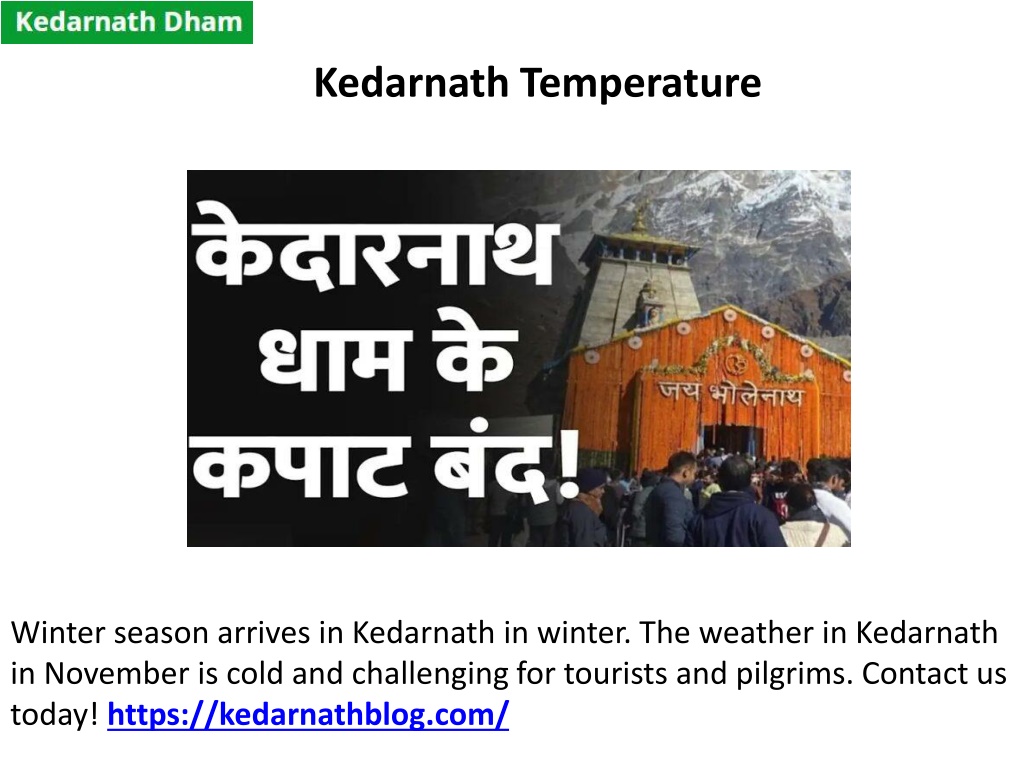 Kedarnath Dham

Kedarnath Temperature

केदारनाथ धाम के कपाट बंद!

जय भोलेनाथ

Winter season arrives in Kedarnath in winter. The weather in Kedarnath in November is cold and challenging for tourists and pilgrims. Contact us today! https://kedarnathblog.com/